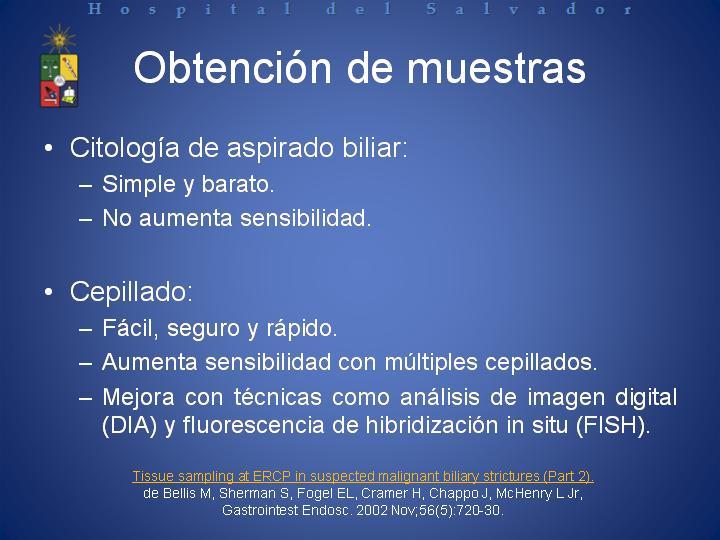 Hospital del Salvador

Obtención de muestras

• Citología de aspirado biliar:
– Simple y barato.
– No aumenta sensibilidad.

• Cepillado:
– Fácil, seguro y rápido.
– Aumenta sensibilidad con múltiples cepillados.
– Mejora con técnicas como análisis de imagen digital (DIA) y fluorescencia de hibridización in situ (FISH).

Tissue sampling at ERCP in suspected malignant biliary strictures (Part 2).
de Bellis M, Sherman S, Fogel EL, Cramer H, Chappo J, McHenry L Jr, Gastrointest Endosc. 2002 Nov;56(5):720-30.